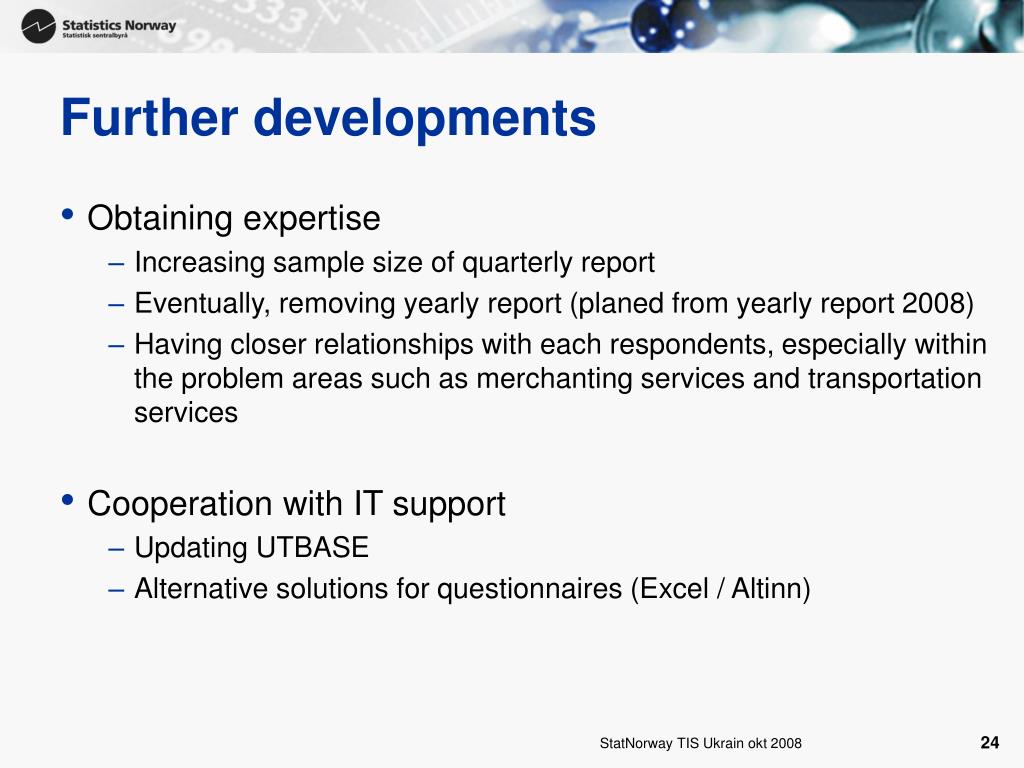 Statistics Norway
Statistisk sentralbyrå

Further developments

• Obtaining expertise
– Increasing sample size of quarterly report
– Eventually, removing yearly report (planed from yearly report 2008)
– Having closer relationships with each respondents, especially within the problem areas such as merchanting services and transportation services

• Cooperation with IT support
– Updating UTBASE
– Alternative solutions for questionnaires (Excel / Altinn)

StatNorway TIS Ukrain okt 2008

24